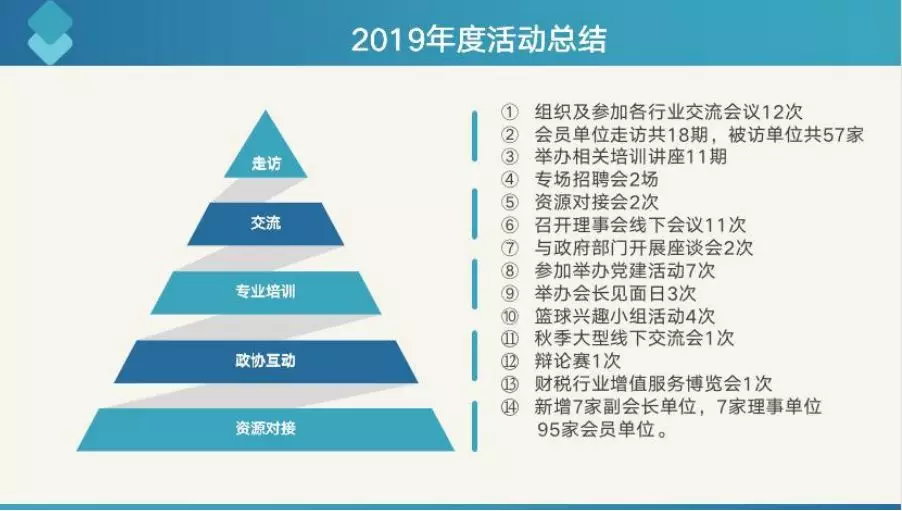 2019年度活动总结

走访

交流

专业培训

政协互动

资源对接

① 组织及参加各行业交流会议12次
② 会员单位走访共18期，被访单位共57家
③ 举办相关培训讲座11期
④ 专场招聘会2场
⑤ 资源对接会2次
⑥ 召开理事会线下会议11次
⑦ 与政府部门开展座谈会2次
⑧ 参加举办党建活动7次
⑨ 举办会长见面日3次
⑩ 篮球兴趣小组活动4次
⑪ 秋季大型线下交流会1次
⑫ 辩论赛1次
⑬ 财税行业增值服务博览会1次
⑭ 新增7家副会长单位，7家理事单位 95家会员单位。